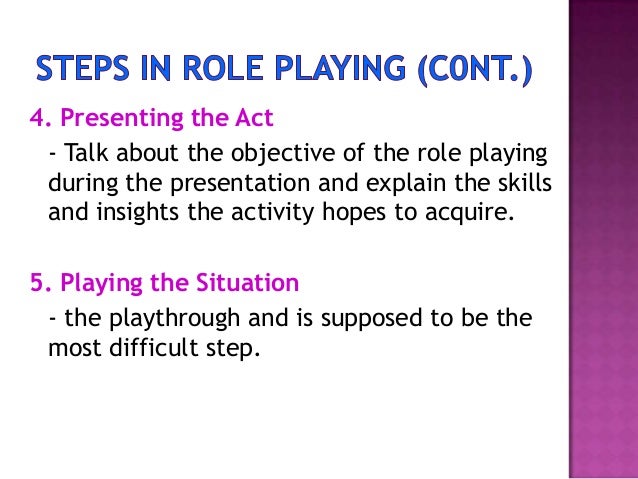 STEPS IN ROLE PLAYING (C0NT.)

4. Presenting the Act

- Talk about the objective of the role playing during the presentation and explain the skills and insights the activity hopes to acquire.

5. Playing the Situation

- the playthrough and is supposed to be the most difficult step.